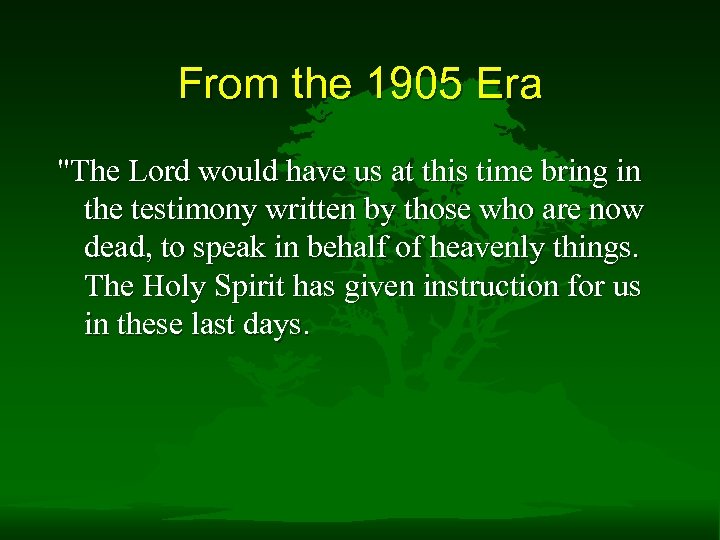 From the 1905 Era

"The Lord would have us at this time bring in the testimony written by those who are now dead, to speak in behalf of heavenly things. The Holy Spirit has given instruction for us in these last days.